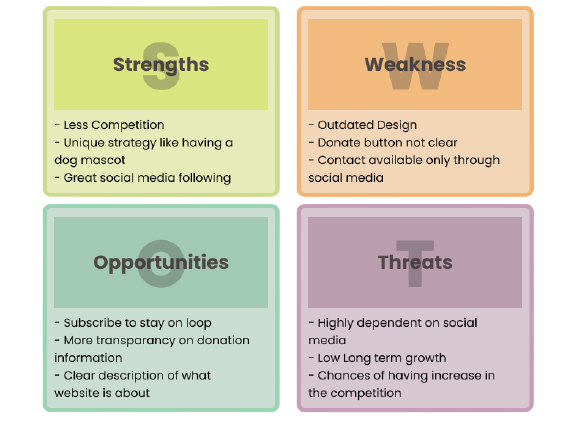 S
Strengths

- Less Competition
- Unique strategy like having a dog mascot
- Great social media following

W
Weakness

- Outdated Design
- Donate button not clear
- Contact available only through social media

O
Opportunities

- Subscribe to stay on loop
- More transparancy on donation information
- Clear description of what website is about

T
Threats

- Highly dependent on social media
- Low Long term growth
- Chances of having increase in the competition